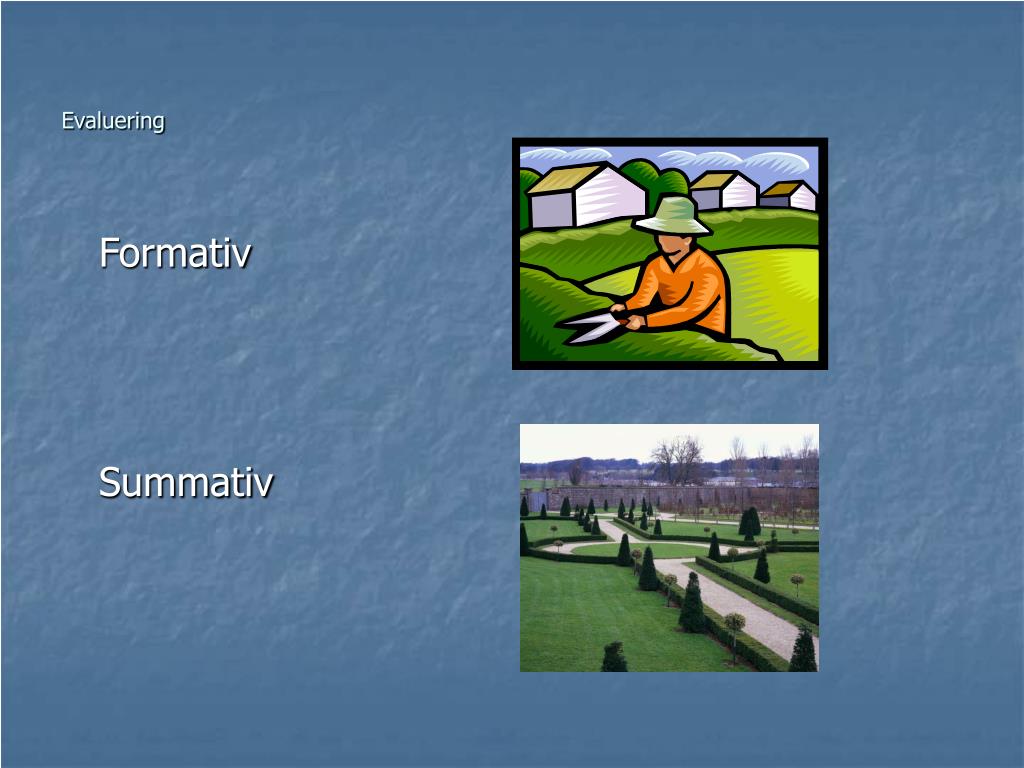 Evaluering

Formativ

Summativ